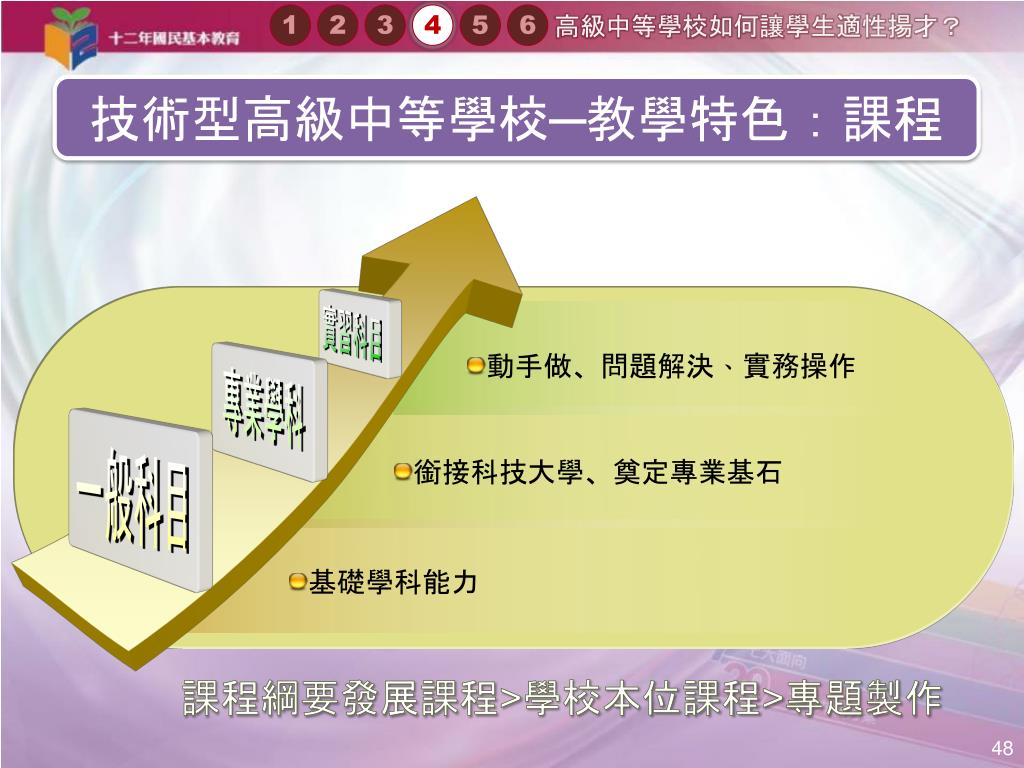 十二年國民基本教育

1 2 3 4 5 6 高級中等學校如何讓學生適性揚才？

技術型高級中等學校─教學特色：課程

實習科目

專業學科

一般科目

動手做、問題解決、實務操作

銜接科技大學、奠定專業基石

基礎學科能力

課程綱要發展課程>學校本位課程>專題製作

48